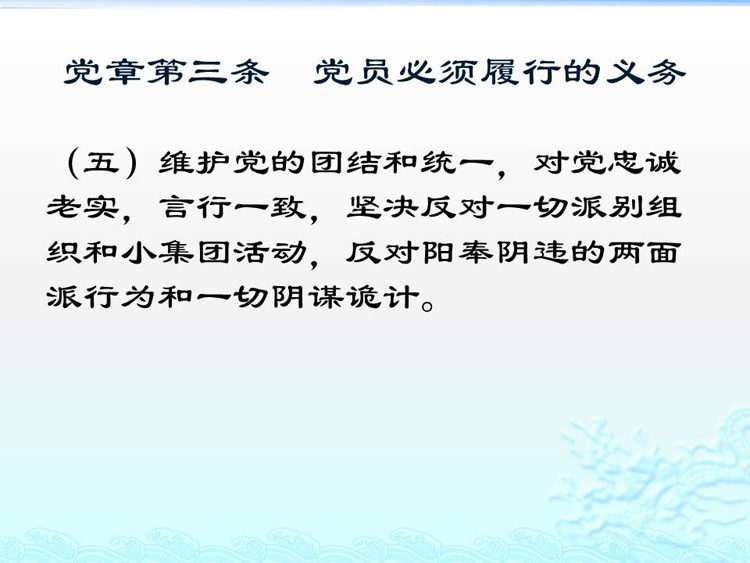 党章第三条　党员必须履行的义务

（五）维护党的团结和统一，对党忠诚老实，言行一致，坚决反对一切派别组织和小集团活动，反对阳奉阴违的两面派行为和一切阴谋诡计。